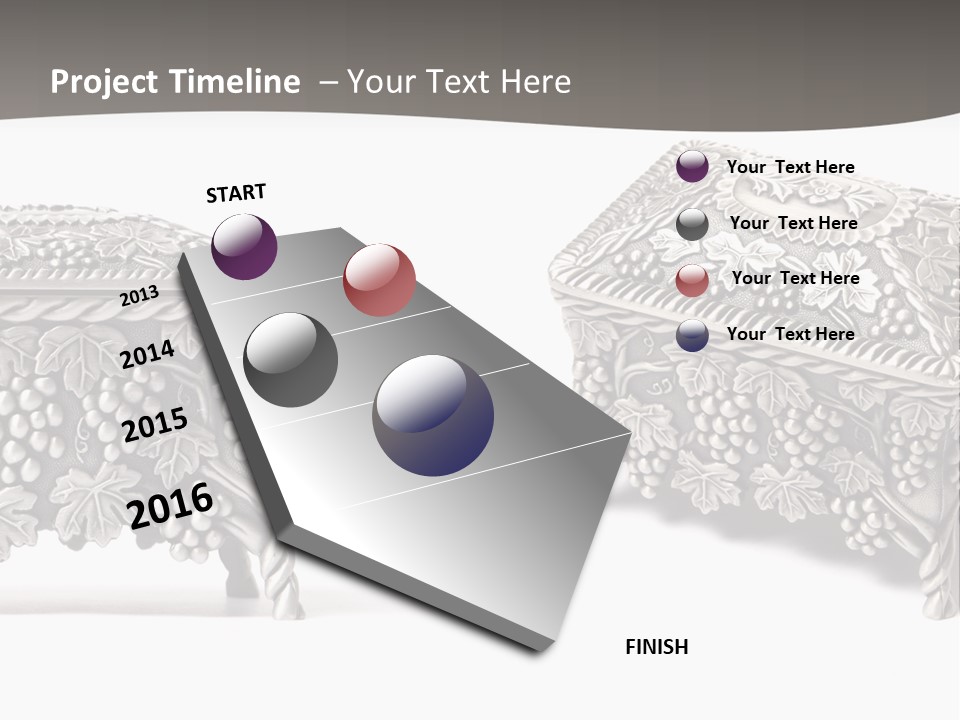 Project Timeline – Your Text Here

START

2013

2014

2015

2016

FINISH

Your Text Here

Your Text Here

Your Text Here

Your Text Here